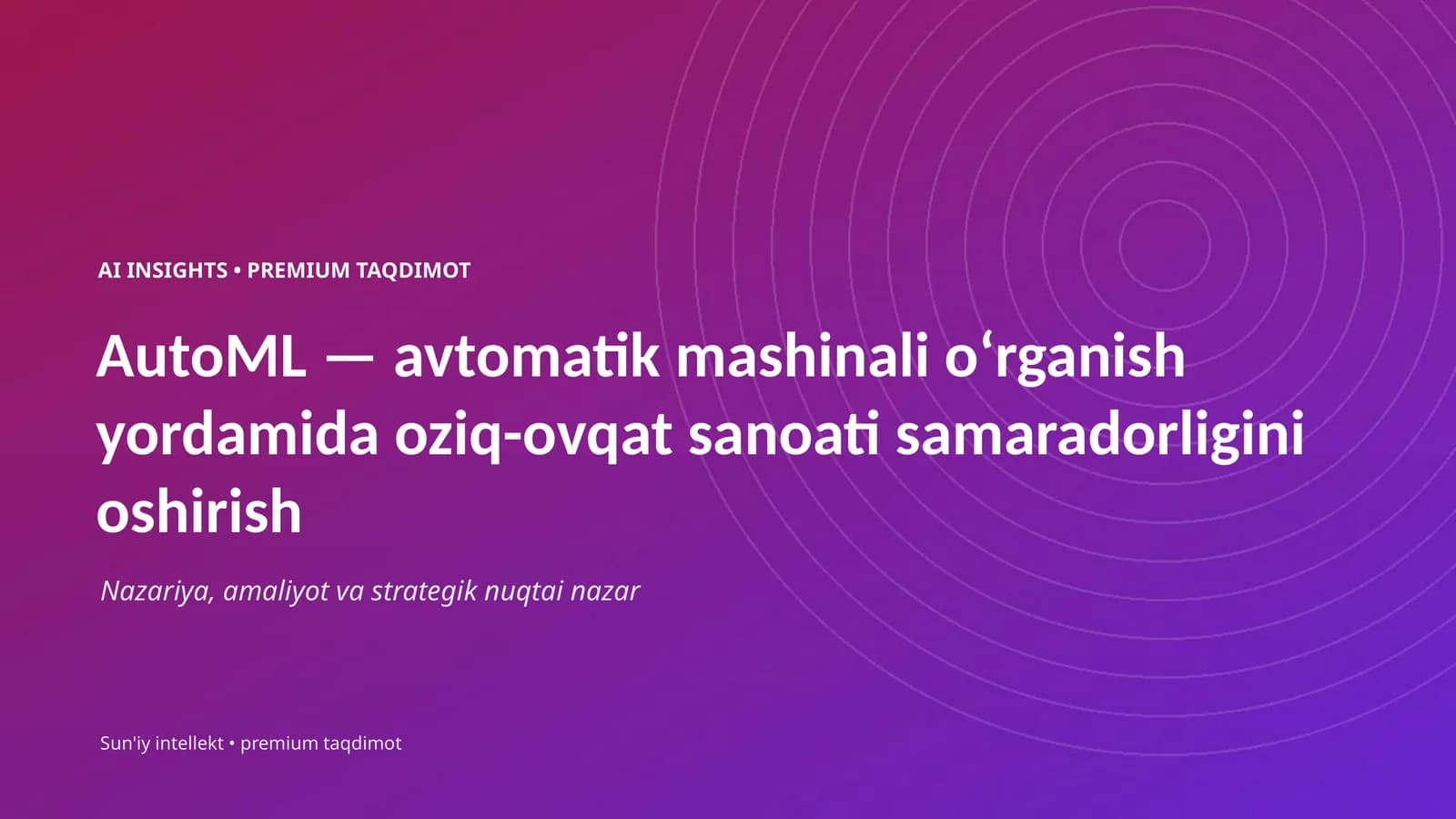 AI INSIGHTS • PREMIUM TAQDIMOT

AutoML — avtomatik mashinali o‘rganish yordamida oziq-ovqat sanoati samaradorligini oshirish

Nazariya, amaliyot va strategik nuqtai nazar

Sun'iy intellekt • premium taqdimot